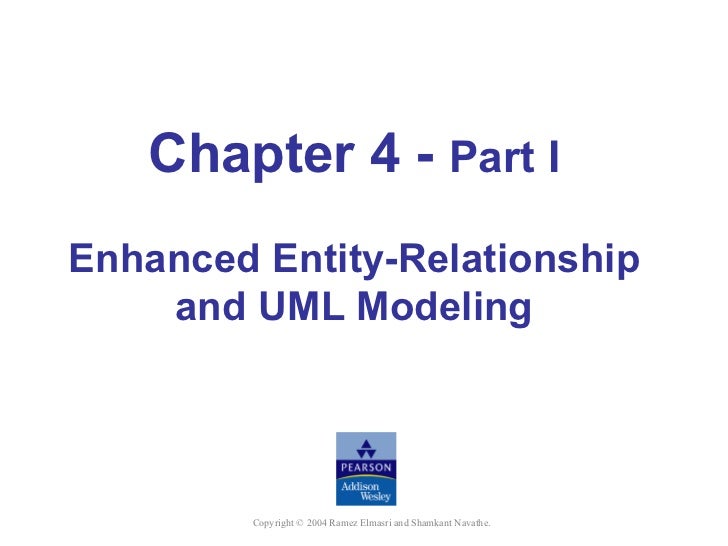 Chapter 4 - Part I

Enhanced Entity-Relationship and UML Modeling

PEARSON
Addison Wesley

Copyright © 2004 Ramez Elmasri and Shamkant Navathe.